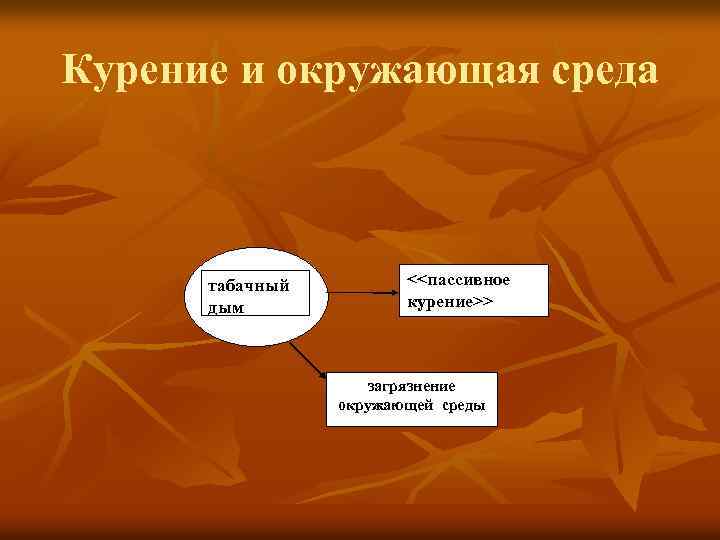 Курение и окружающая среда

табачный дым

<<пассивное курение>>

загрязнение окружающей среды